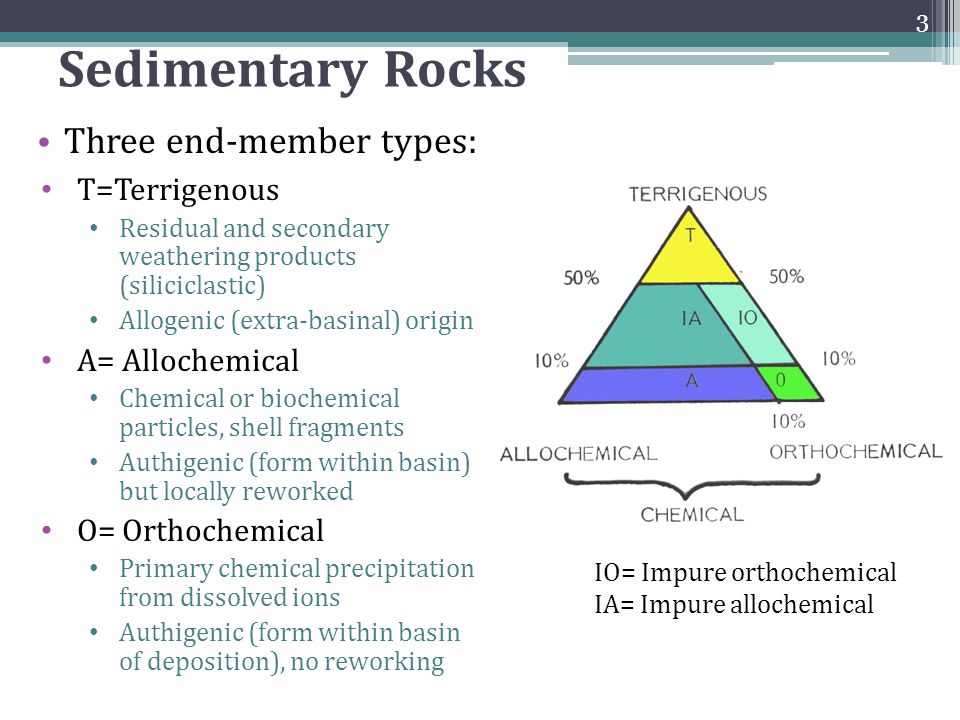 3

Sedimentary Rocks

• Three end-member types:
• T=Terrigenous
  • Residual and secondary weathering products (siliciclastic)
  • Allogenic (extra-basinal) origin
• A= Allochemical
  • Chemical or biochemical particles, shell fragments
  • Authigenic (form within basin) but locally reworked
• O= Orthochemical
  • Primary chemical precipitation from dissolved ions
  • Authigenic (form within basin of deposition), no reworking

TERRIGENOUS
T
50%
50%
IA
IO
10%
10%
A
0
10%
ALLOCHEMICAL
ORTHOCHEMICAL
CHEMICAL

IO= Impure orthochemical
IA= Impure allochemical